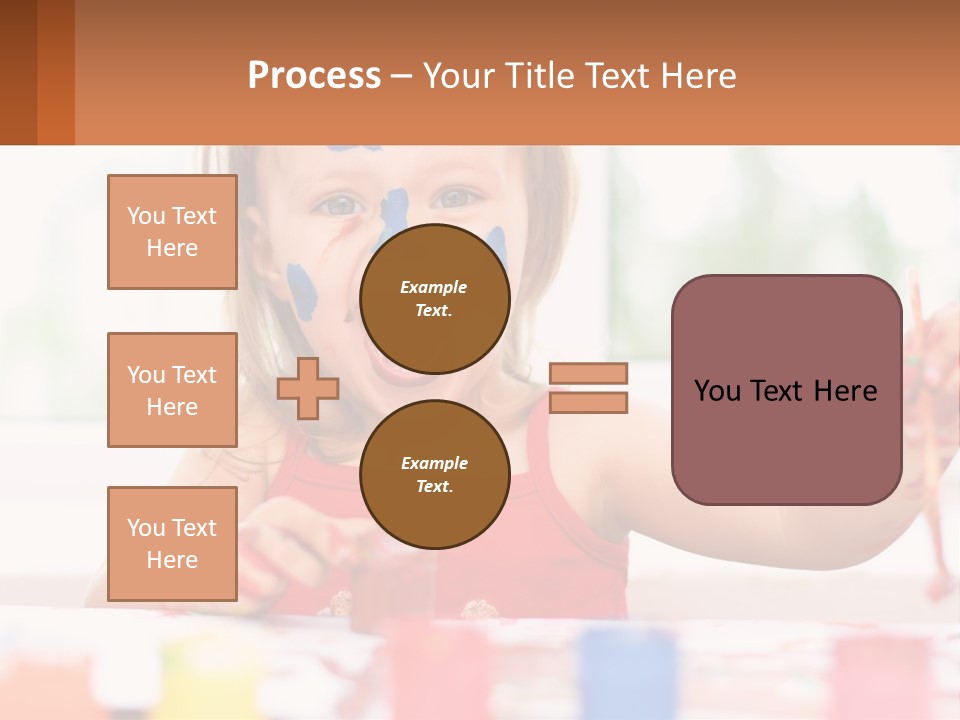 Process – Your Title Text Here

You Text Here

You Text Here

You Text Here

Example Text.

Example Text.

You Text Here